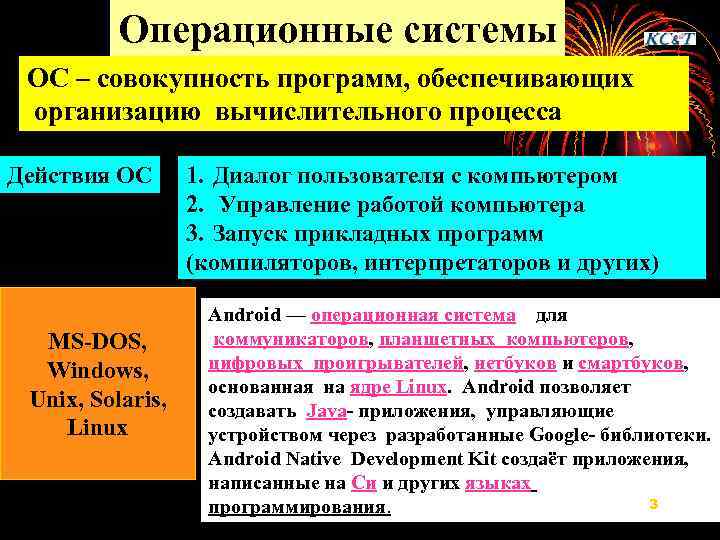 Операционные системы

KC&T

ОС – совокупность программ, обеспечивающих организацию вычислительного процесса

Действия ОС

1. Диалог пользователя с компьютером
2. Управление работой компьютера
3. Запуск прикладных программ (компиляторов, интерпретаторов и других)

MS-DOS, Windows, Unix, Solaris, Linux

Android — операционная система для коммуникаторов, планшетных компьютеров, цифровых проигрывателей, нетбуков и смартбуков, основанная на ядре Linux. Android позволяет создавать Java- приложения, управляющие устройством через разработанные Google- библиотеки. Android Native Development Kit создаёт приложения, написанные на Си и других языках программирования.

3